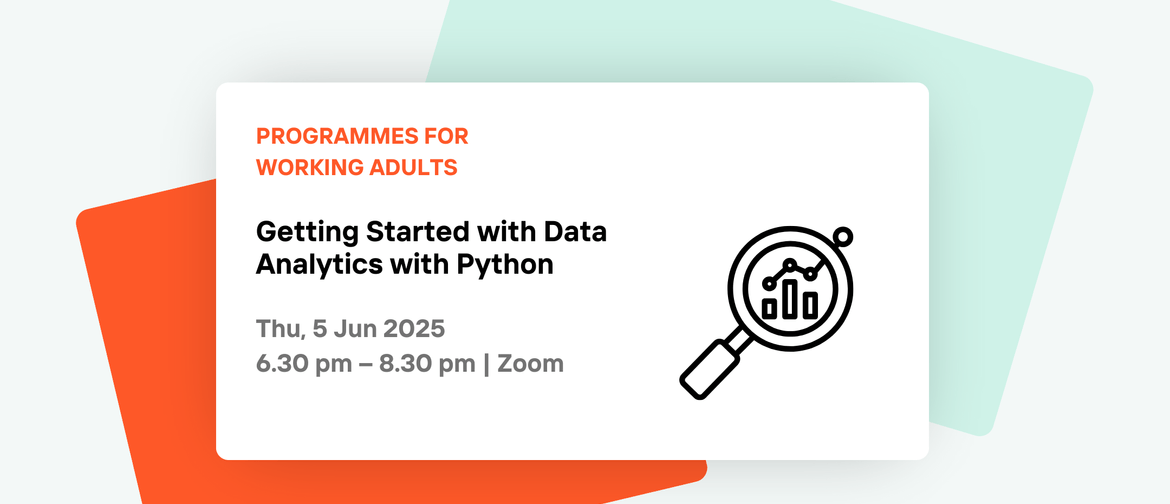 PROGRAMMES FOR WORKING ADULTS

Getting Started with Data Analytics with Python

Thu, 5 Jun 2025
6.30 pm – 8.30 pm | Zoom